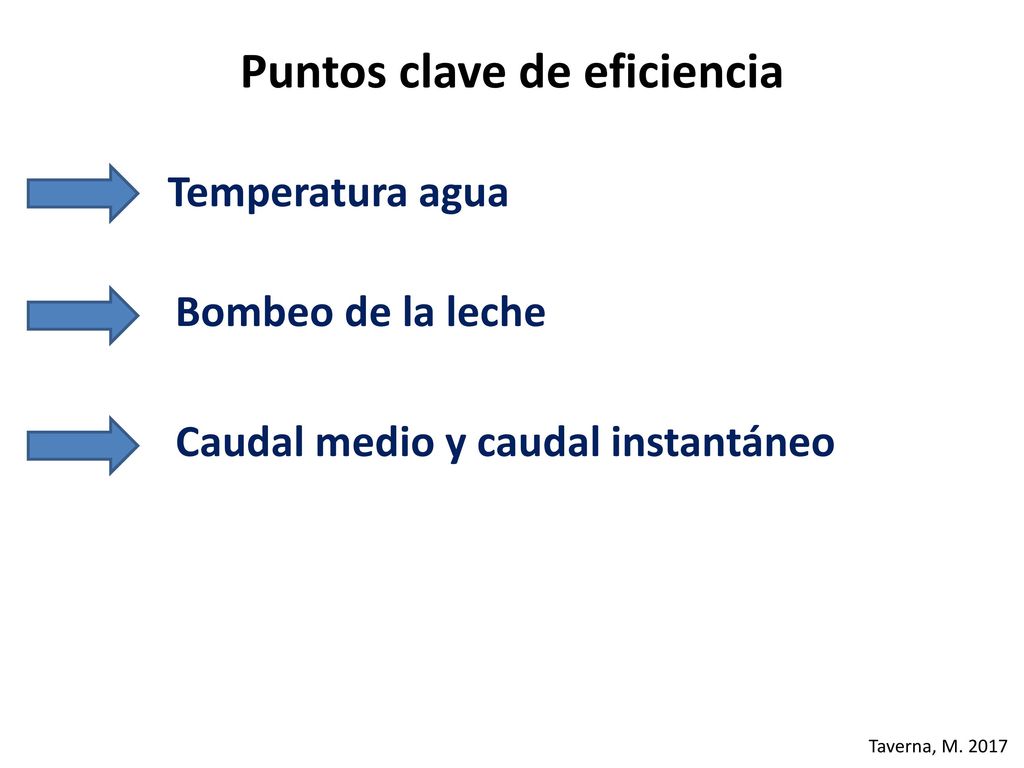 Puntos clave de eficiencia

Temperatura agua

Bombeo de la leche

Caudal medio y caudal instantáneo

Taverna, M. 2017